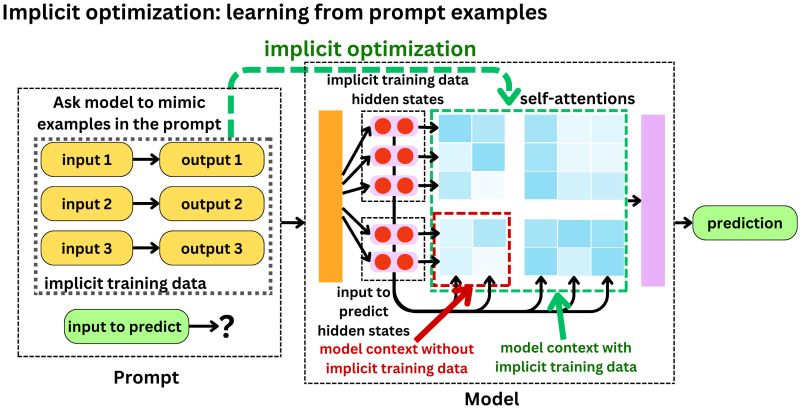 Implicit optimization: learning from prompt examples

implicit optimization

Ask model to mimic examples in the prompt

input 1 output 1

input 2 output 2

input 3 output 3

implicit training data

input to predict ?

Prompt

implicit training data hidden states

self-attentions

input to predict hidden states

model context without implicit training data

model context with implicit training data

prediction

Model